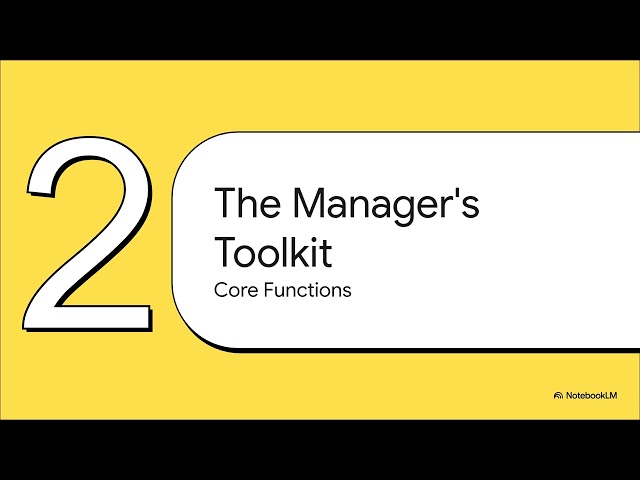 2

The Manager's Toolkit

Core Functions

NotebookLM